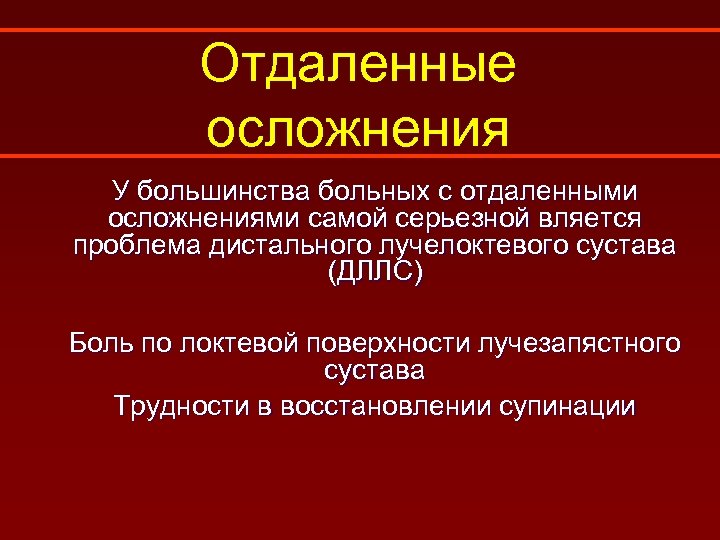 Отдаленные осложнения

У большинства больных с отдаленными осложнениями самой серьезной вляется проблема дистального лучелоктевого сустава (ДЛЛС)

Боль по локтевой поверхности лучезапястного сустава

Трудности в восстановлении супинации